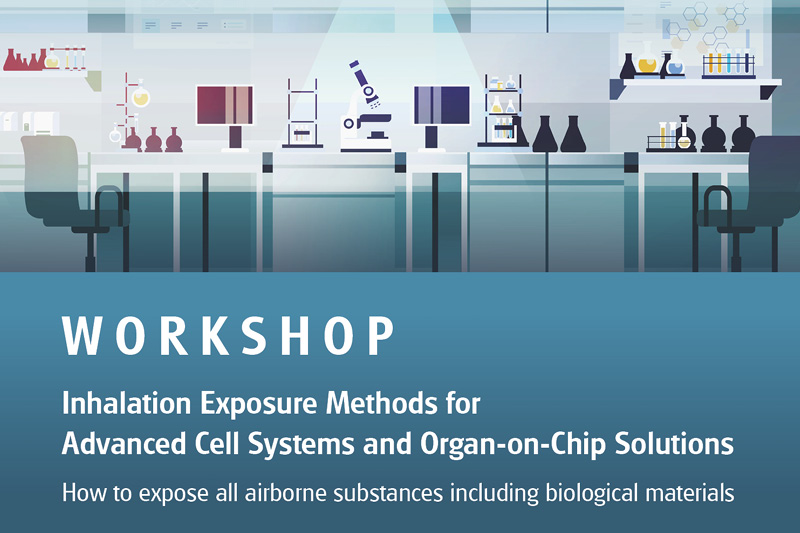 WORKSHOP

Inhalation Exposure Methods for Advanced Cell Systems and Organ-on-Chip Solutions

How to expose all airborne substances including biological materials